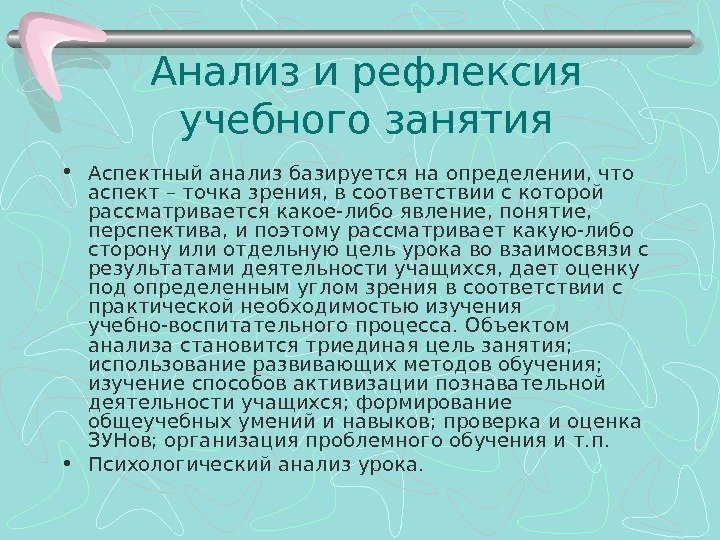 Анализ и рефлексия учебного занятия

• Аспектный анализ базируется на определении, что аспект – точка зрения, в соответствии с которой рассматривается какое-либо явление, понятие, перспектива, и поэтому рассматривает какую-либо сторону или отдельную цель урока во взаимосвязи с результатами деятельности учащихся, дает оценку под определенным углом зрения в соответствии с практической необходимостью изучения учебно-воспитательного процесса. Объектом анализа становится триединая цель занятия; использование развивающих методов обучения; изучение способов активизации познавательной деятельности учащихся; формирование общеучебных умений и навыков; проверка и оценка ЗУНов; организация проблемного обучения и т.п.
• Психологический анализ урока.